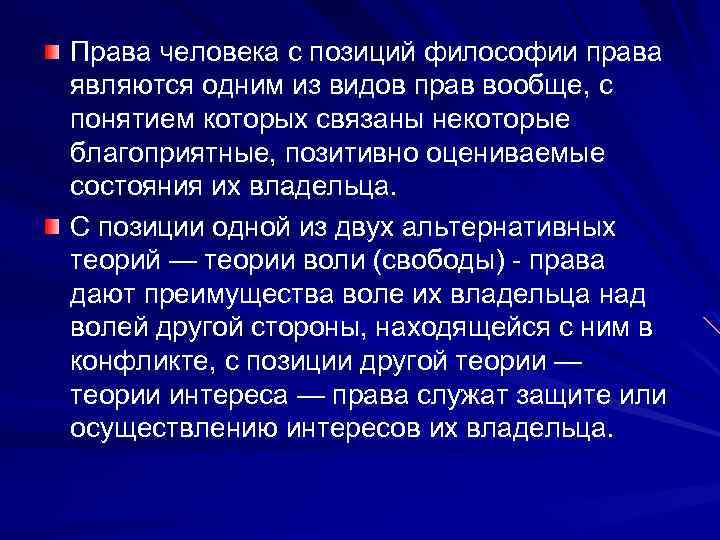 Права человека с позиций философии права являются одним из видов прав вообще, с понятием которых связаны некоторые благоприятные, позитивно оцениваемые состояния их владельца.

С позиции одной из двух альтернативных теорий — теории воли (свободы) - права дают преимущества воле их владельца над волей другой стороны, находящейся с ним в конфликте, с позиции другой теории — теории интереса — права служат защите или осуществлению интересов их владельца.